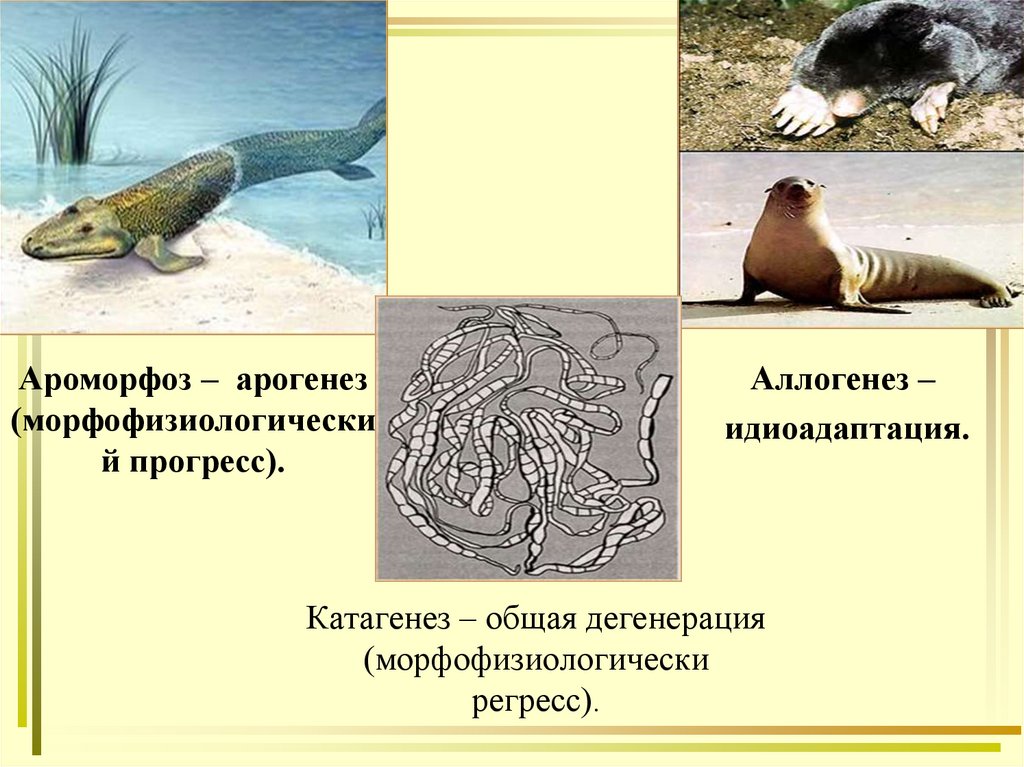 Ароморфоз – арогенез (морфофизиологический прогресс).

Аллогенез – идиоадаптация.

Катагенез – общая дегенерация (морфофизиологически регресс).